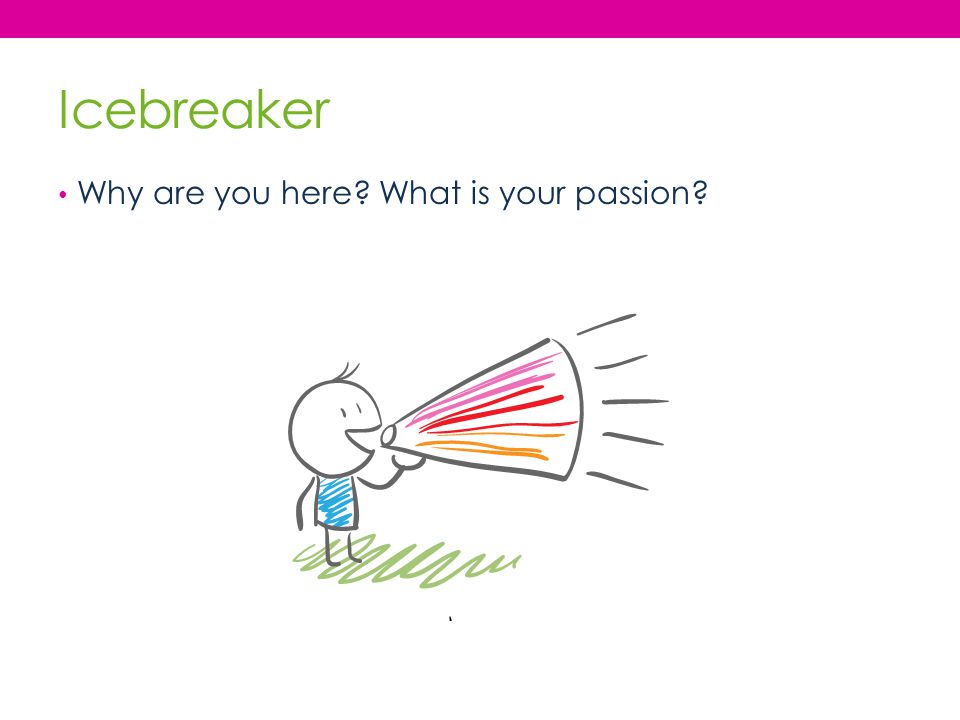 Icebreaker

• Why are you here? What is your passion?